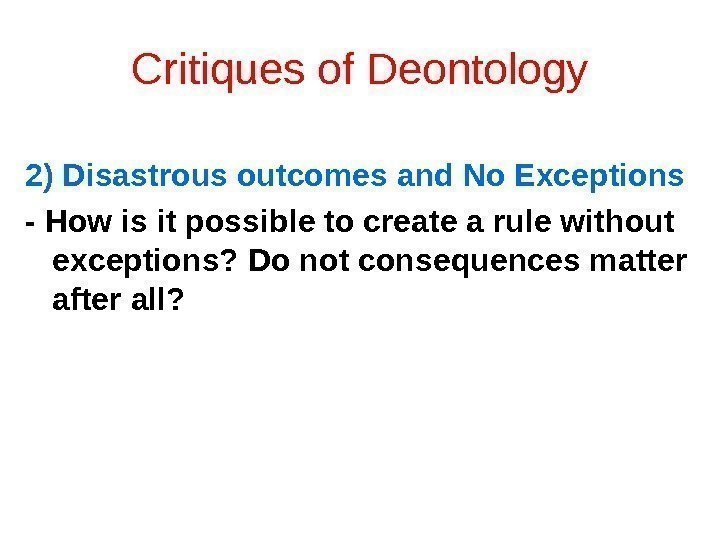 Critiques of Deontology

2) Disastrous outcomes and No Exceptions

- How is it possible to create a rule without exceptions? Do not consequences matter after all?